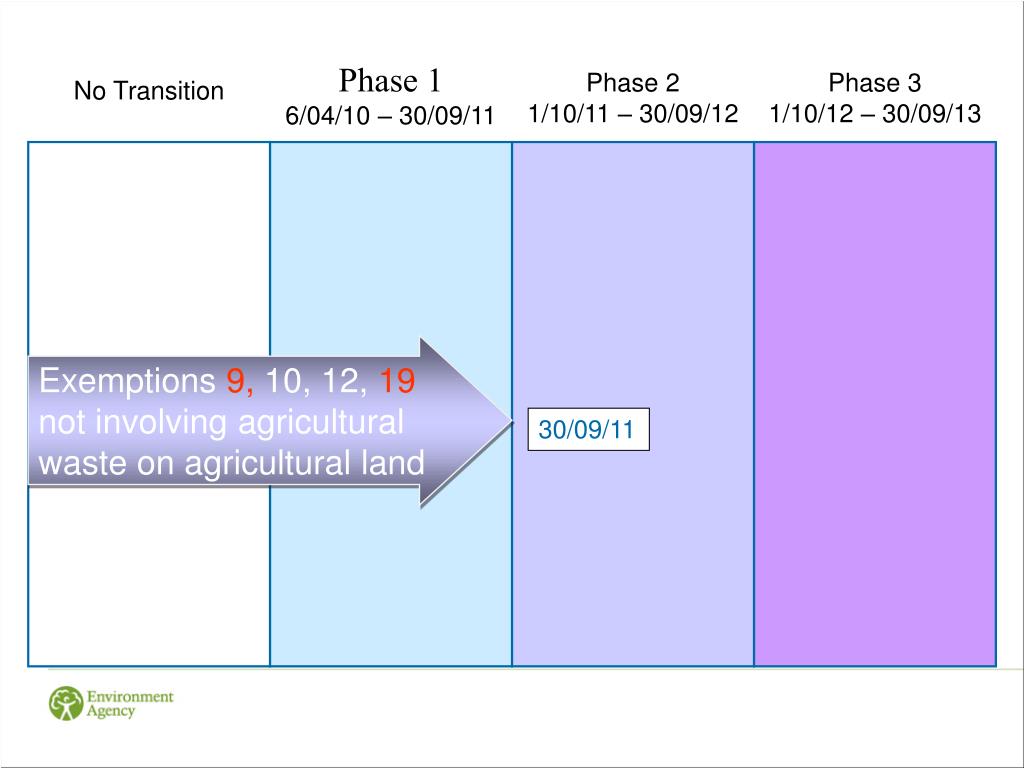 No Transition

Phase 1
6/04/10 – 30/09/11

Phase 2
1/10/11 – 30/09/12

Phase 3
1/10/12 – 30/09/13

Exemptions 9, 10, 12, 19 not involving agricultural waste on agricultural land

30/09/11

Environment Agency